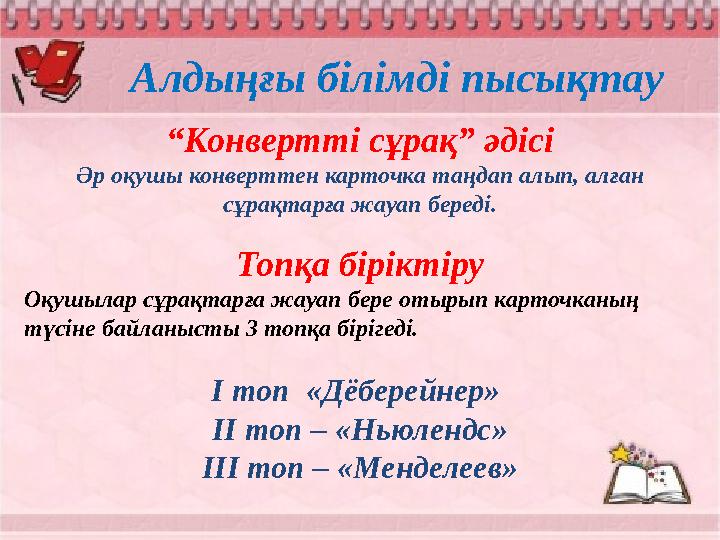 Алдыңғы білімді пысықтау

“Конвертті сұрақ” әдісі

Әр оқушы конверттен карточка таңдап алып, алған сұрақтарға жауап береді.

Топқа біріктіру

Оқушылар сұрақтарға жауап бере отырып карточканың түсіне байланысты 3 топқа бірігеді.

I топ «Дёберейнер»
II топ – «Ньюлендс»
III топ – «Менделеев»